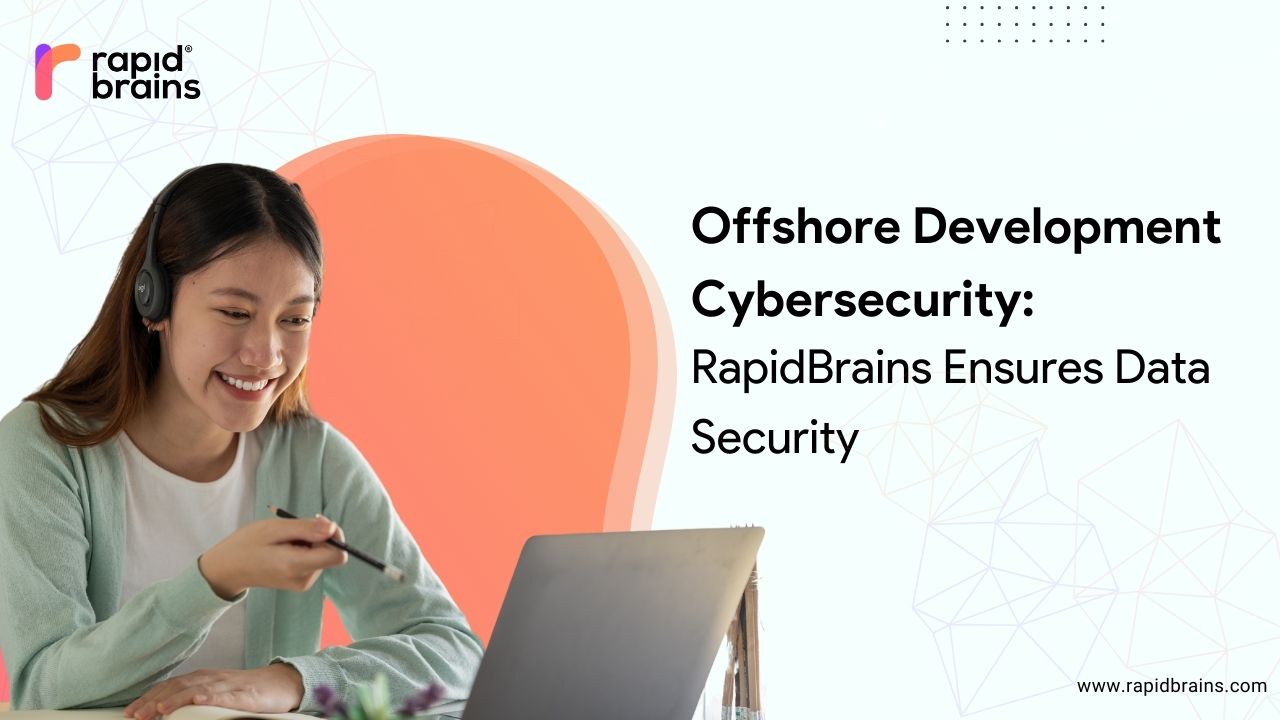 rapid® brains

Offshore Development Cybersecurity: RapidBrains Ensures Data Security

www.rapidbrains.com